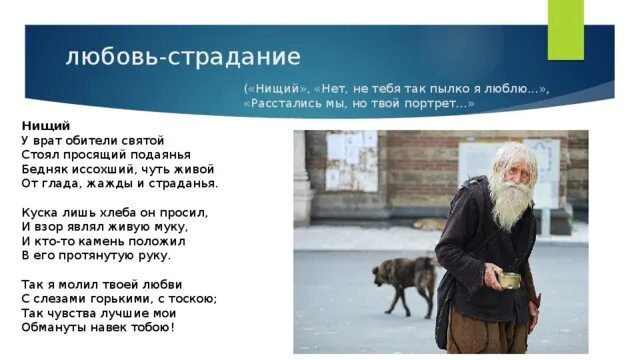 любовь-страдание

(«Нищий», «Нет, не тебя так пылко я люблю...», «Расстались мы, но твой портрет...»

Нищий
У врат обители святой
Стоял просящий подаянья
Бедняк иссохший, чуть живой
От глада, жажды и страданья.

Куска лишь хлеба он просил,
И взор являл живую муку,
И кто-то камень положил
В его протянутую руку.

Так я молил твоей любви
С слезами горькими, с тоскою;
Так чувства лучшие мои
Обмануты навек тобою!